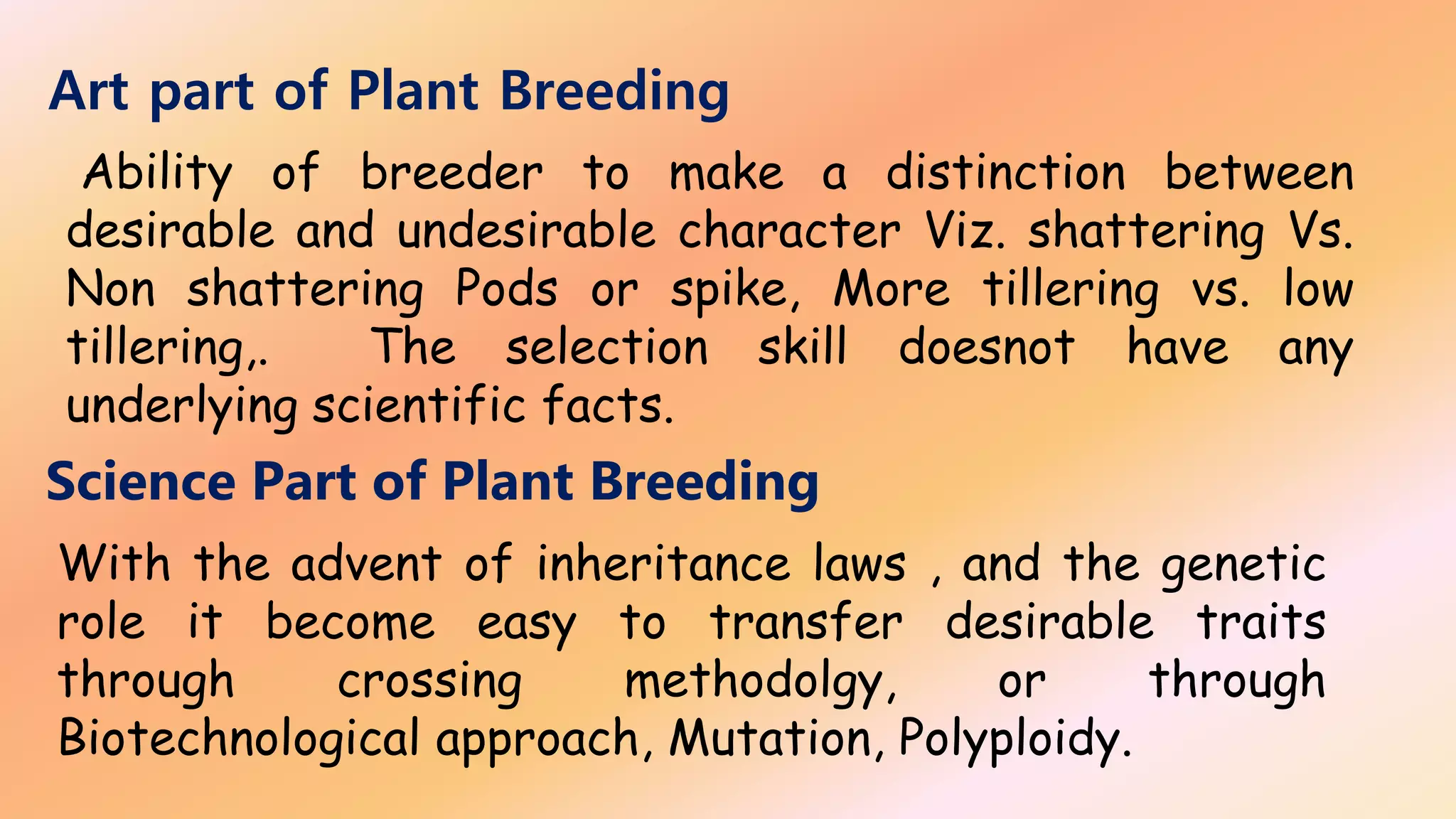 Art part of Plant Breeding

Ability of breeder to make a distinction between desirable and undesirable character Viz. shattering Vs. Non shattering Pods or spike, More tillering vs. low tillering,. The selection skill doesnot have any underlying scientific facts.

Science Part of Plant Breeding

With the advent of inheritance laws , and the genetic role it become easy to transfer desirable traits through crossing methodolgy, or through Biotechnological approach, Mutation, Polyploidy.